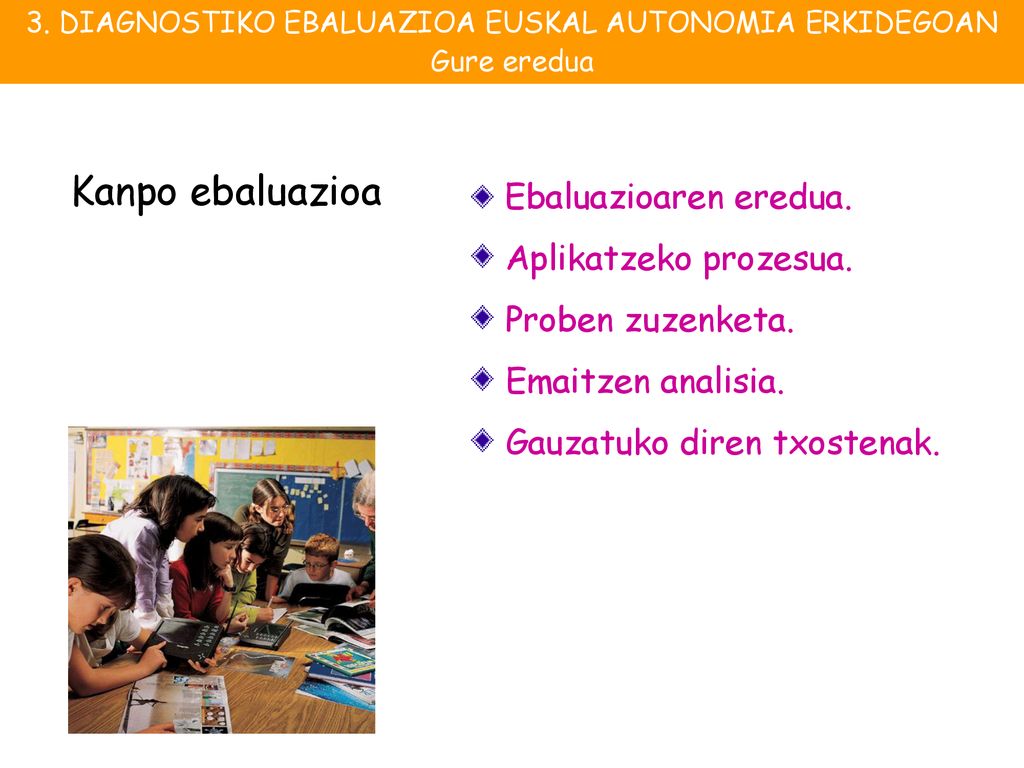 3. DIAGNOSTIKO EBALUAZIOA EUSKAL AUTONOMIA ERKIDEGOAN
Gure eredua

Kanpo ebaluazioa

Ebaluazioaren eredua.

Aplikatzeko prozesua.

Proben zuzenketa.

Emaitzen analisia.

Gauzatuko diren txostenak.